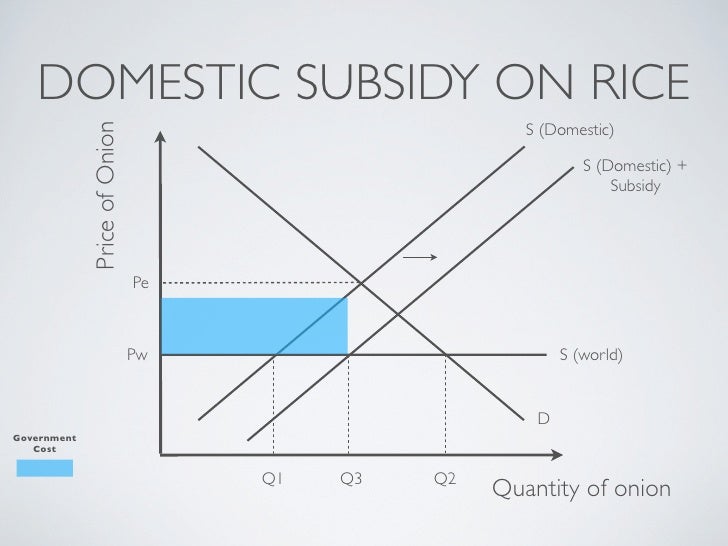 DOMESTIC SUBSIDY ON RICE

Price of Onion

S (Domestic)

S (Domestic) + Subsidy

Pe

Pw

S (world)

D

Government Cost

Q1

Q3

Q2

Quantity of onion